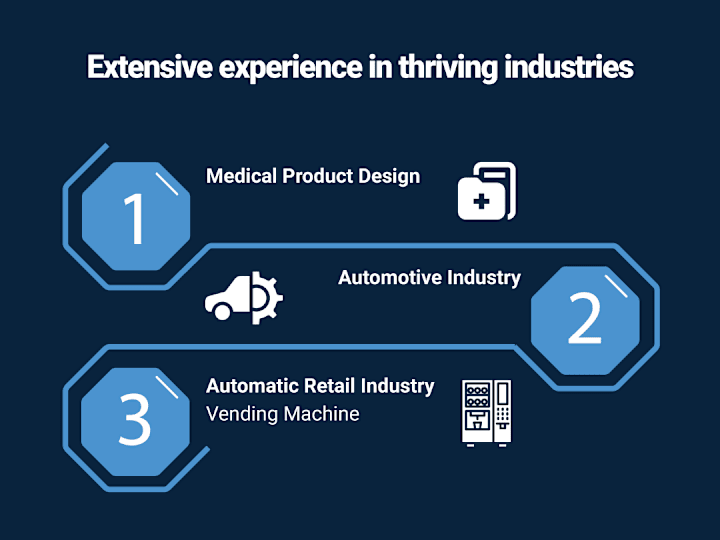 Extensive experience in thriving industries

1

Medical Product Design

Automotive Industry

2

3

Automatic Retail Industry
Vending Machine